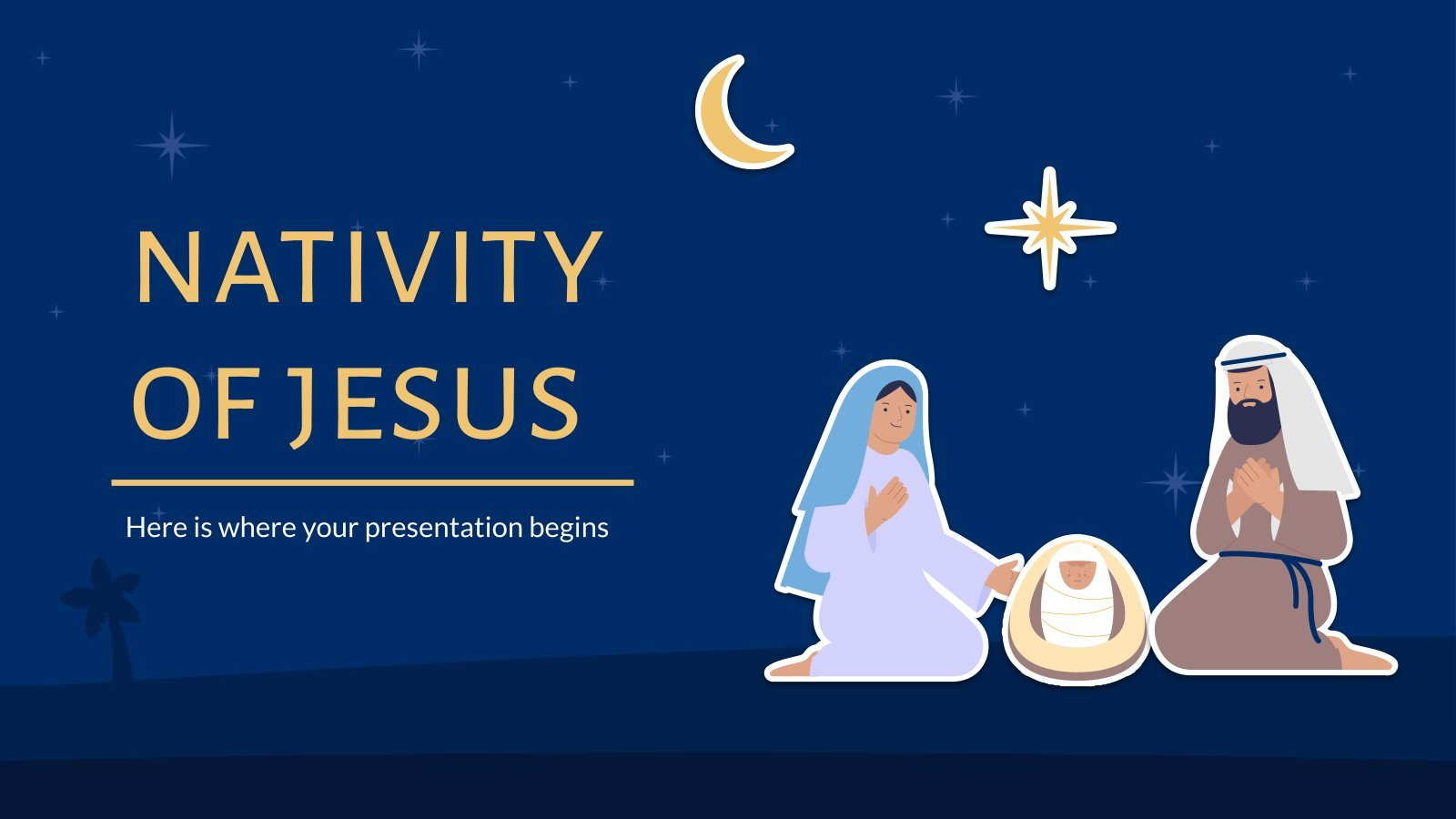 NATIVITY OF JESUS

Here is where your presentation begins